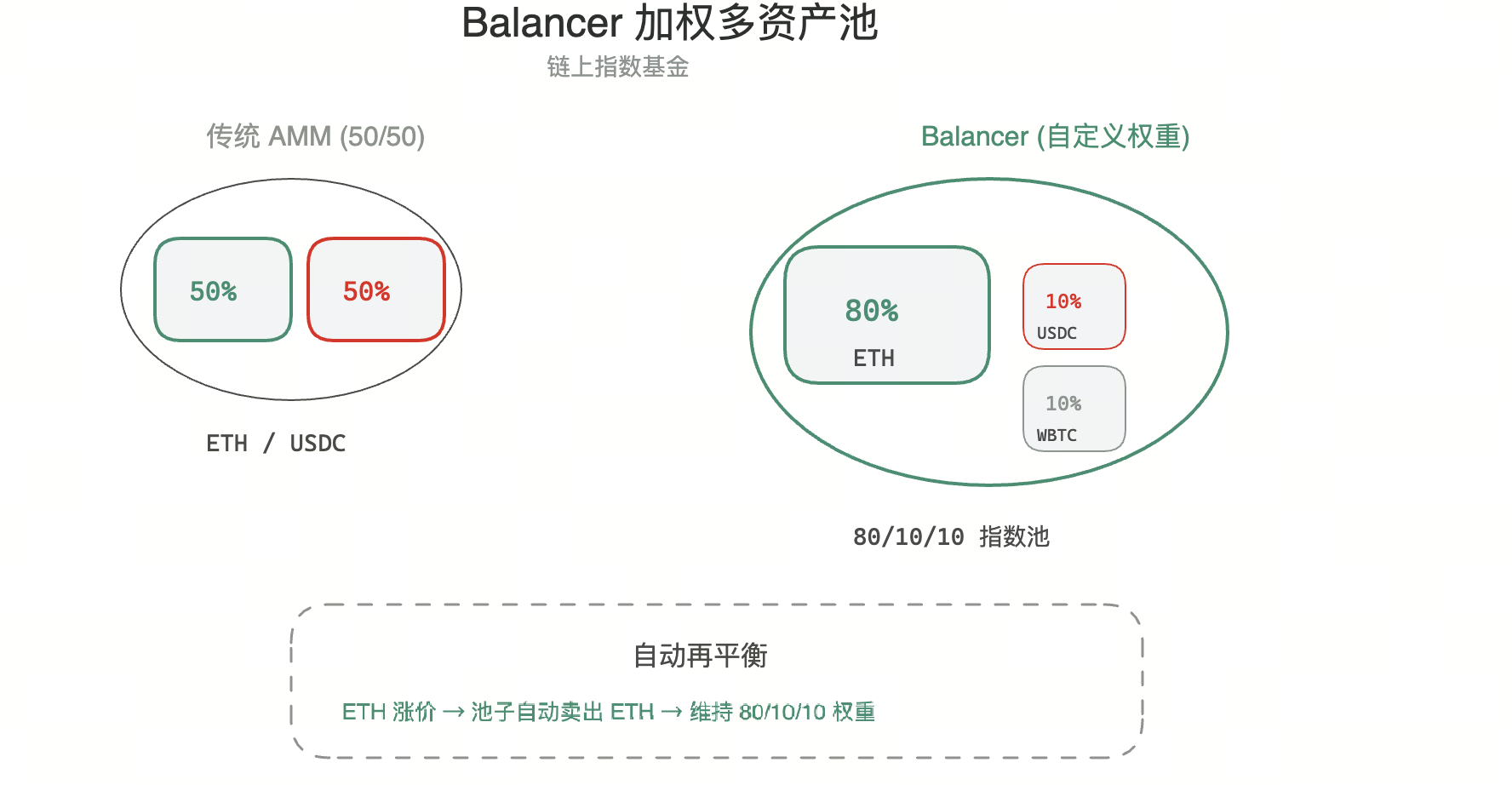 Balancer 加权多资产池

链上指数基金

传统 AMM (50/50)

50%

50%

ETH / USDC

Balancer (自定义权重)

80%

ETH

10%

USDC

10%

WBTC

80/10/10 指数池

自动再平衡

ETH 涨价 → 池子自动卖出 ETH → 维持 80/10/10 权重